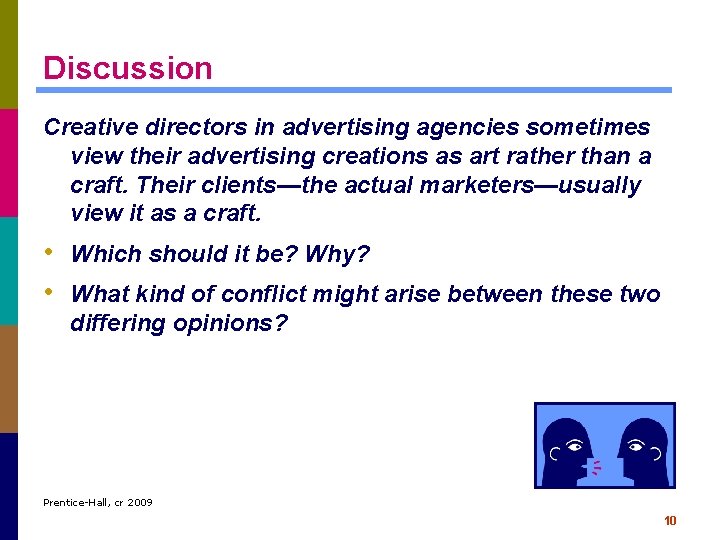 Discussion

Creative directors in advertising agencies sometimes view their advertising creations as art rather than a craft. Their clients—the actual marketers—usually view it as a craft.

• Which should it be? Why?

• What kind of conflict might arise between these two differing opinions?

Prentice-Hall, cr 2009

10